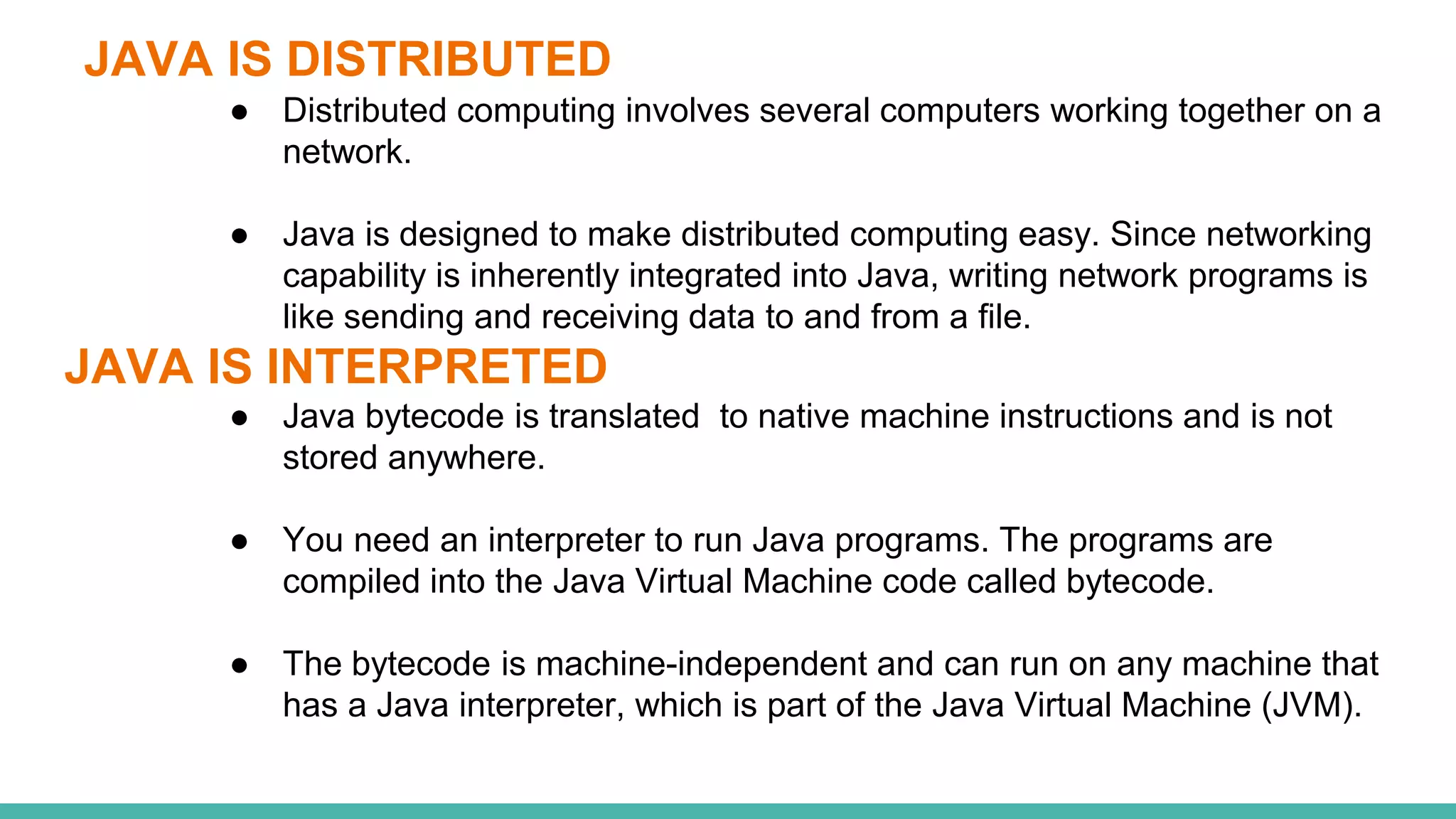 JAVA IS DISTRIBUTED

● Distributed computing involves several computers working together on a network.

● Java is designed to make distributed computing easy. Since networking capability is inherently integrated into Java, writing network programs is like sending and receiving data to and from a file.

JAVA IS INTERPRETED

● Java bytecode is translated to native machine instructions and is not stored anywhere.

● You need an interpreter to run Java programs. The programs are compiled into the Java Virtual Machine code called bytecode.

● The bytecode is machine-independent and can run on any machine that has a Java interpreter, which is part of the Java Virtual Machine (JVM).